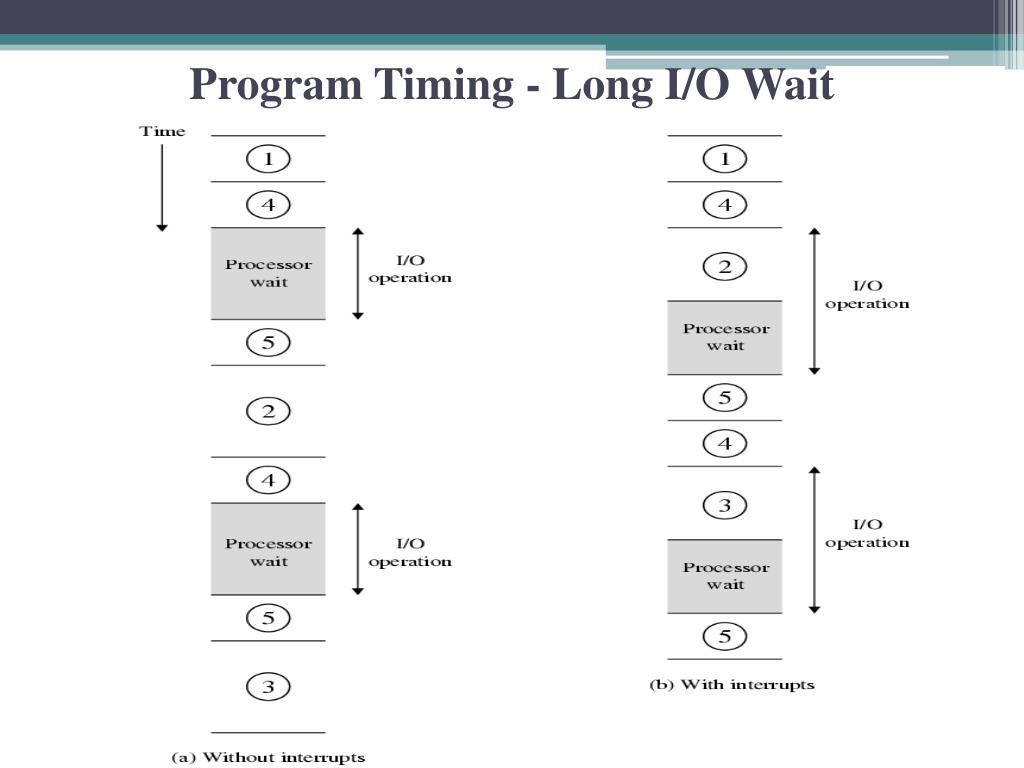 Program Timing - Long I/O Wait

Time

1

4

Processor wait

I/O operation

5

2

4

Processor wait

I/O operation

5

3

(a) Without interrupts

1

4

2

I/O operation

Processor wait

5

4

3

I/O operation

Processor wait

5

(b) With interrupts